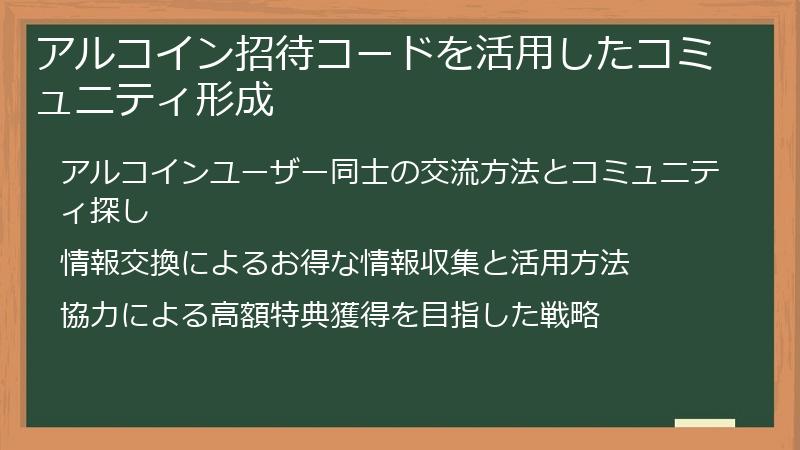 アルコイン招待コードを活用したコミュニティ形成

アルコインユーザー同士の交流方法とコミュニティ探し

情報交換によるお得な情報収集と活用方法

協力による高額特典獲得を目指した戦略